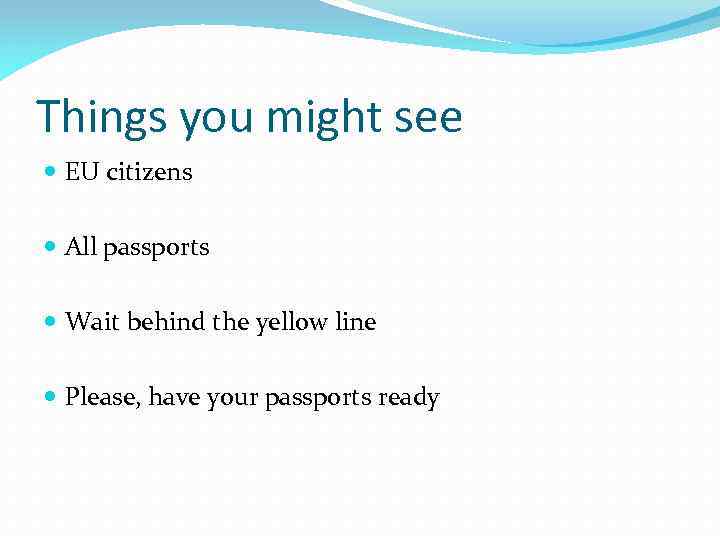 Things you might see

- EU citizens

- All passports

- Wait behind the yellow line

- Please, have your passports ready